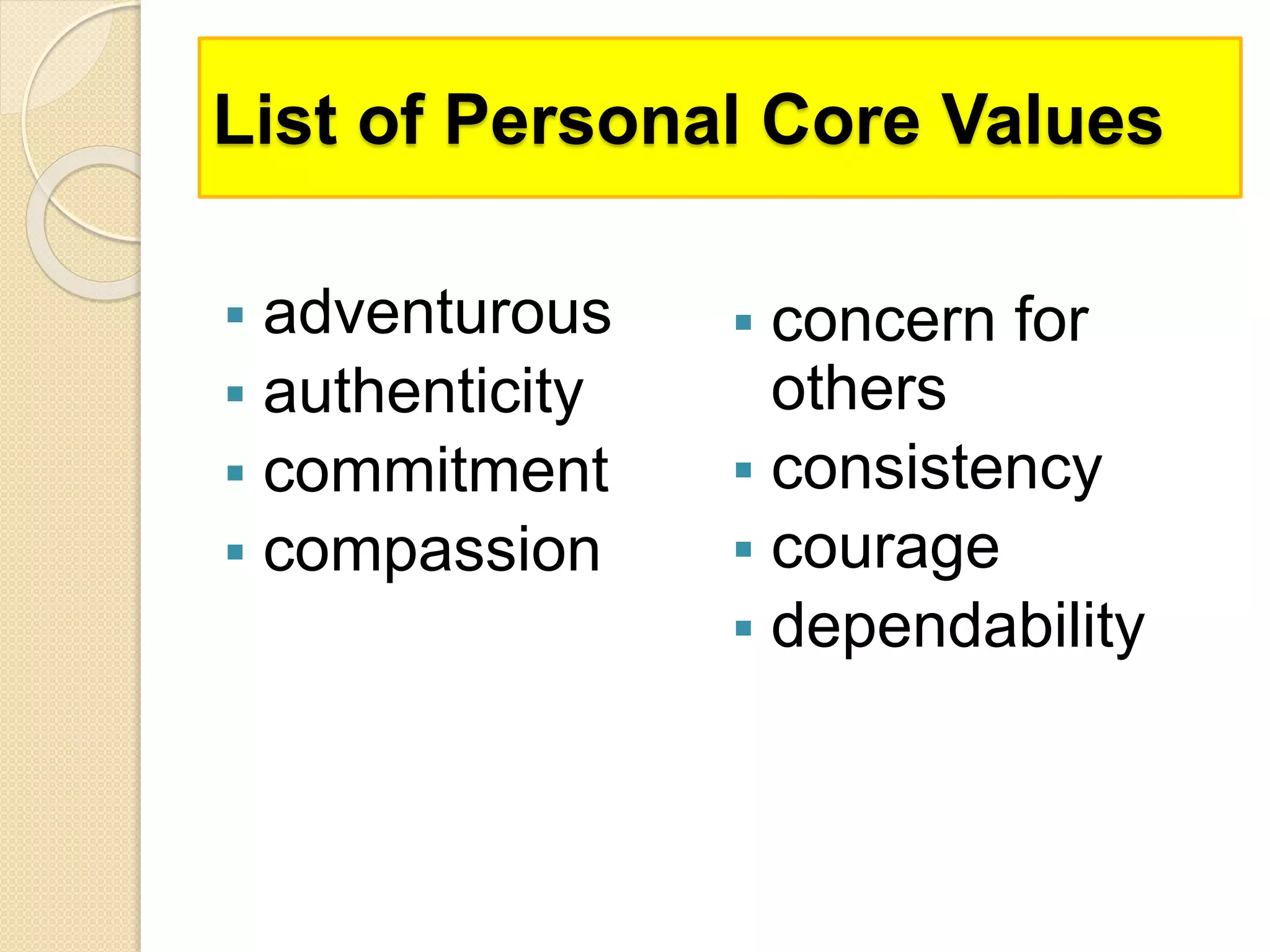 List of Personal Core Values

- adventurous
- authenticity
- commitment
- compassion

- concern for others
- consistency
- courage
- dependability